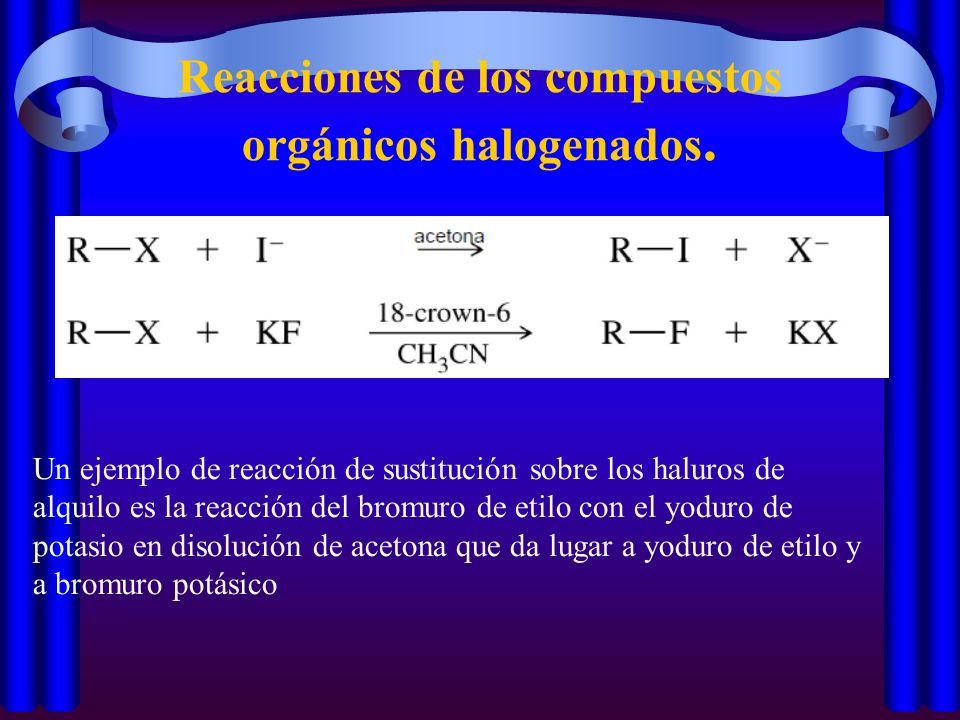 Reacciones de los compuestos orgánicos halogenados.

$R-X + I^- \xrightarrow{\text{acetona}} R-I + X^-$

$R-X + KF \xrightarrow[CH_3CN]{\text{18-crown-6}} R-F + KX$

Un ejemplo de reacción de sustitución sobre los haluros de alquilo es la reacción del bromuro de etilo con el yoduro de potasio en disolución de acetona que da lugar a yoduro de etilo y a bromuro potásico